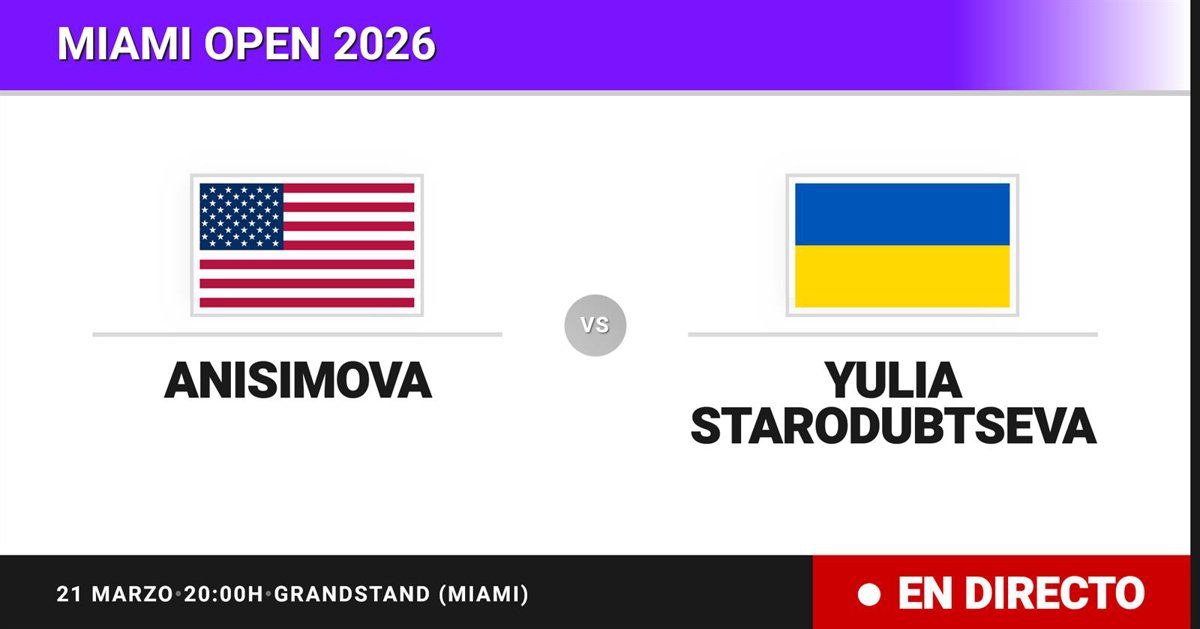 MIAMI OPEN 2026

ANISIMOVA

VS

YULIA STARODUBTSEVA

21 MARZO•20:00H•GRANDSTAND (MIAMI)

EN DIRECTO